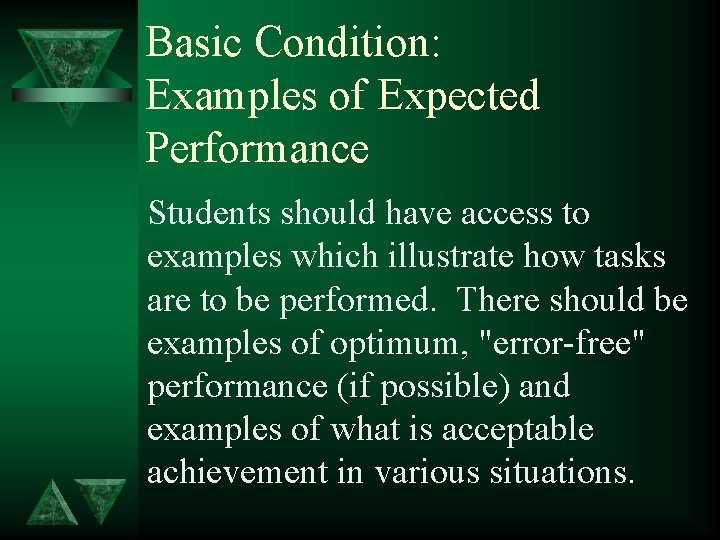 Basic Condition:
Examples of Expected Performance

Students should have access to examples which illustrate how tasks are to be performed.  There should be examples of optimum, "error-free" performance (if possible) and examples of what is acceptable achievement in various situations.